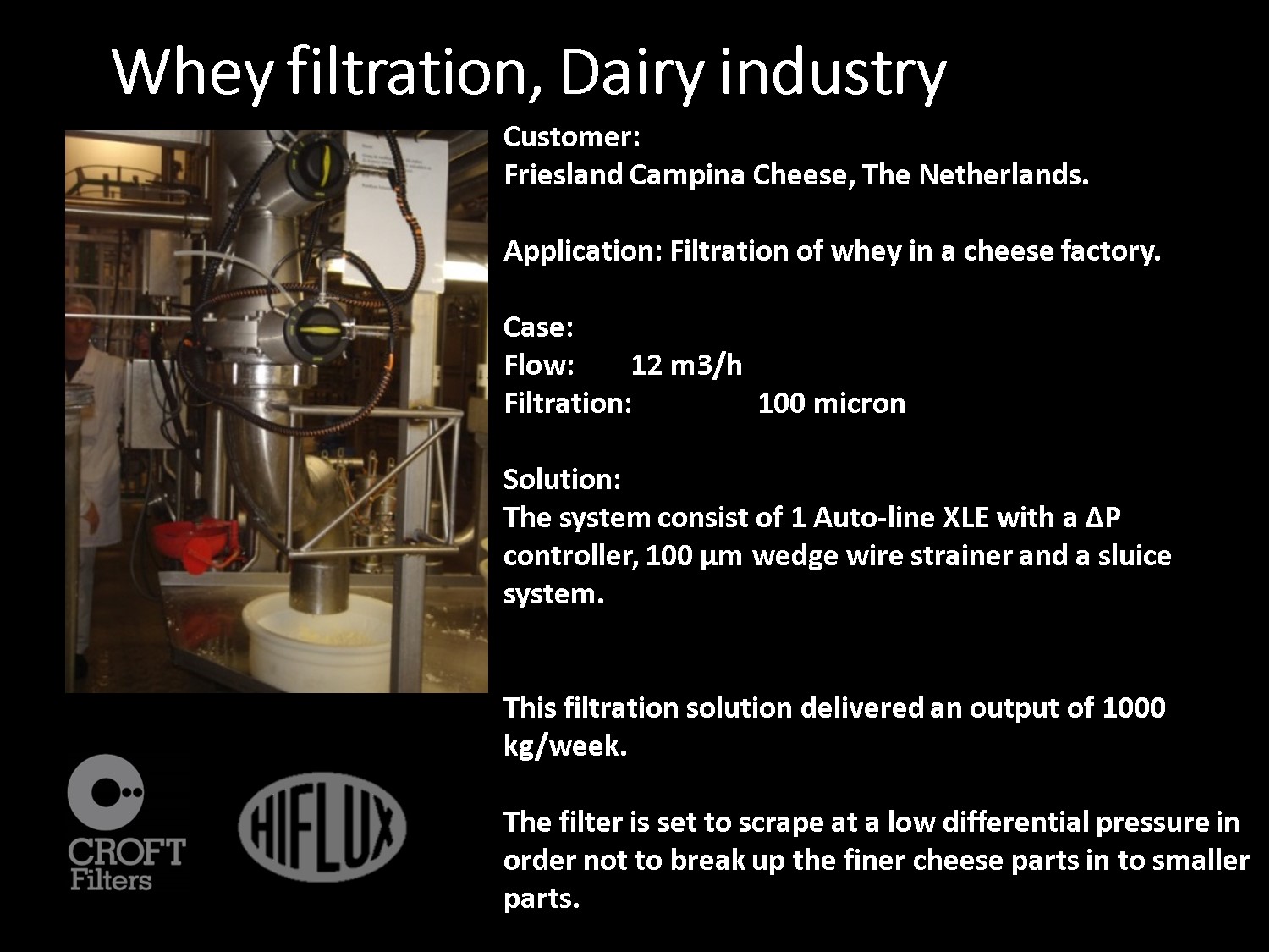 Whey filtration, Dairy industry

Customer:
Friesland Campina Cheese, The Netherlands.

Application: Filtration of whey in a cheese factory.

Case:
Flow: 12 m3/h
Filtration: 100 micron

Solution:
The system consist of 1 Auto-line XLE with a ΔP controller, 100 µm wedge wire strainer and a sluice system.

This filtration solution delivered an output of 1000 kg/week.

The filter is set to scrape at a low differential pressure in order not to break up the finer cheese parts in to smaller parts.

CROFT Filters

HIFLUX